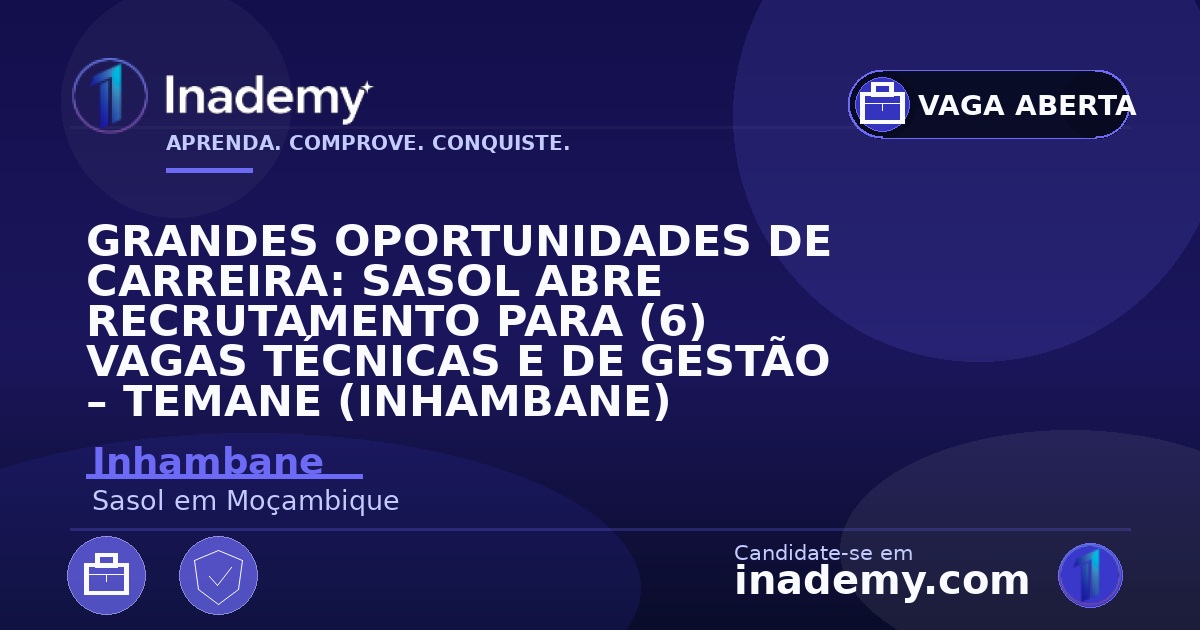 Inademy
APRENDA. COMPROVE. CONQUISTE.

VAGA ABERTA

GRANDES OPORTUNIDADES DE CARREIRA: SASOL ABRE RECRUTAMENTO PARA (6) VAGAS TÉCNICAS E DE GESTÃO – TEMANE (INHAMBANE)

Inhambane
Sasol em Moçambique

Candidate-se em
inademy.com